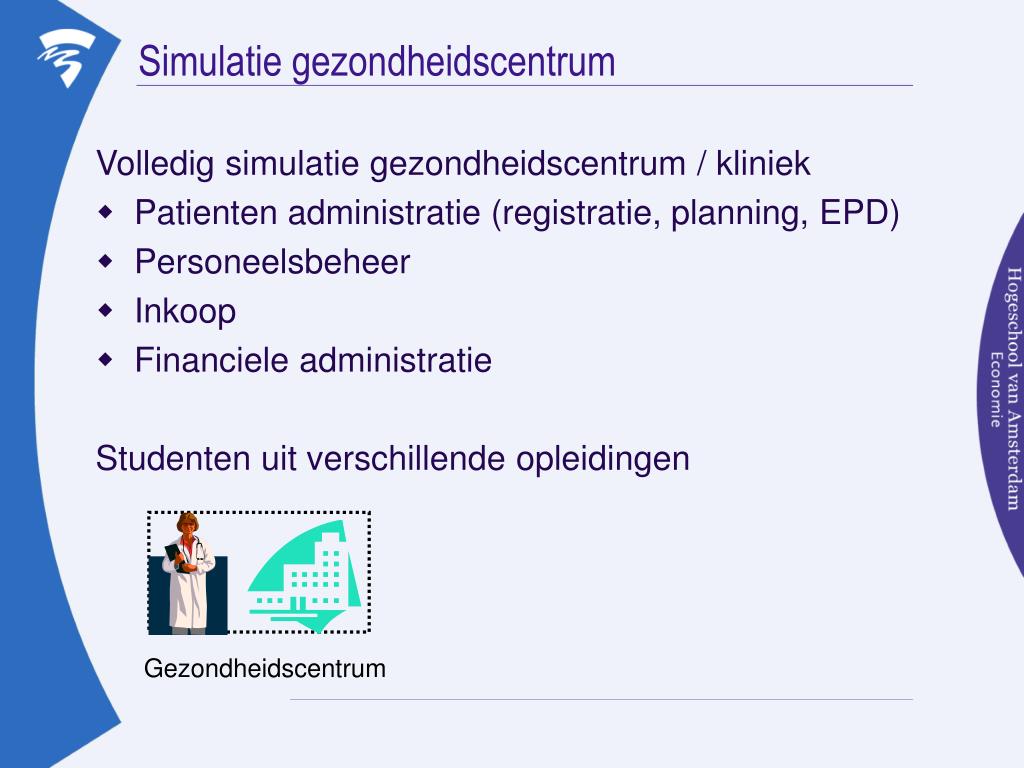 Simulatie gezondheidscentrum

Volledig simulatie gezondheidscentrum / kliniek

- Patienten administratie (registratie, planning, EPD)
- Personeelsbeheer
- Inkoop
- Financiele administratie

Studenten uit verschillende opleidingen

Gezondheidscentrum

Hogeschool van Amsterdam
Economie